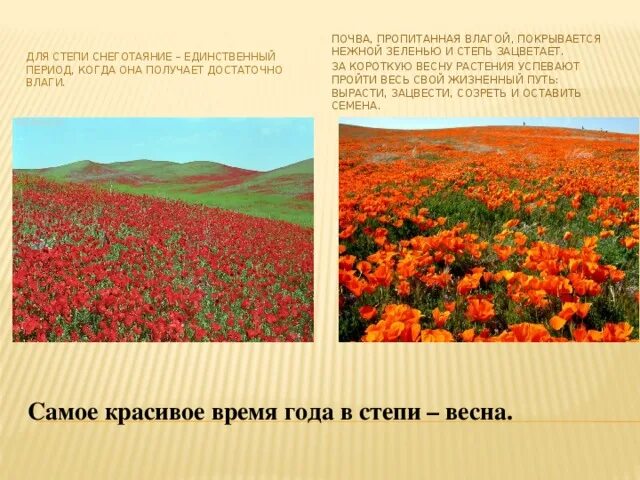 ДЛЯ СТЕПИ СНЕГОТАЯНИЕ – ЕДИНСТВЕННЫЙ ПЕРИОД, КОГДА ОНА ПОЛУЧАЕТ ДОСТАТОЧНО ВЛАГИ.

ПОЧВА, ПРОПИТАННАЯ ВЛАГОЙ, ПОКРЫВАЕТСЯ НЕЖНОЙ ЗЕЛЕНЬЮ И СТЕПЬ ЗАЦВЕТАЕТ.

ЗА КОРОТКУЮ ВЕСНУ РАСТЕНИЯ УСПЕВАЮТ ПРОЙТИ ВЕСЬ СВОЙ ЖИЗНЕННЫЙ ПУТЬ: ВЫРАСТИ, ЗАЦВЕСТИ, СОЗРЕТЬ И ОСТАВИТЬ СЕМЕНА.

Самое красивое время года в степи – весна.